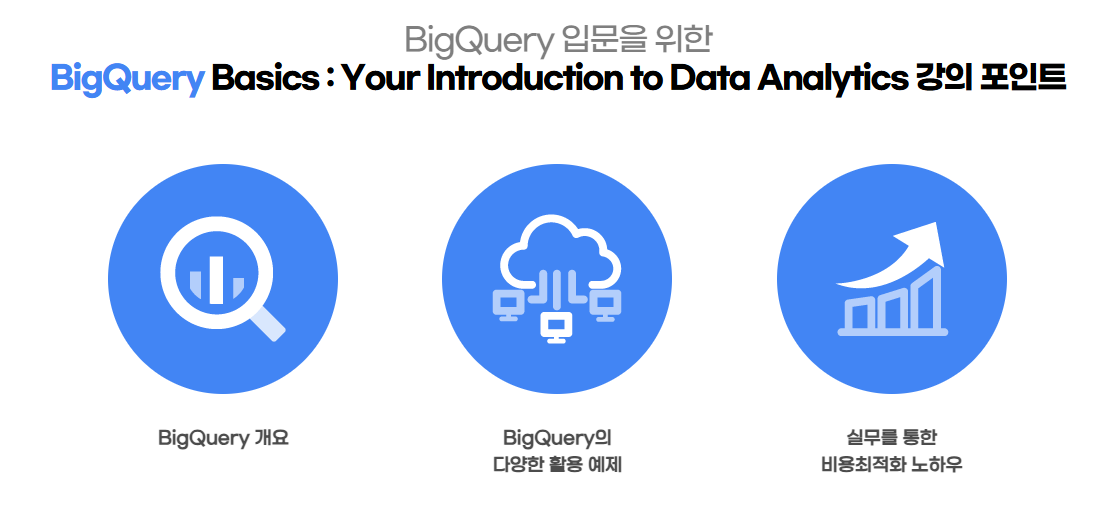 BigQuery 입문을 위한
BigQuery Basics : Your Introduction to Data Analytics 강의 포인트

BigQuery 개요

BigQuery의
다양한 활용 예제

실무를 통한
비용최적화 노하우